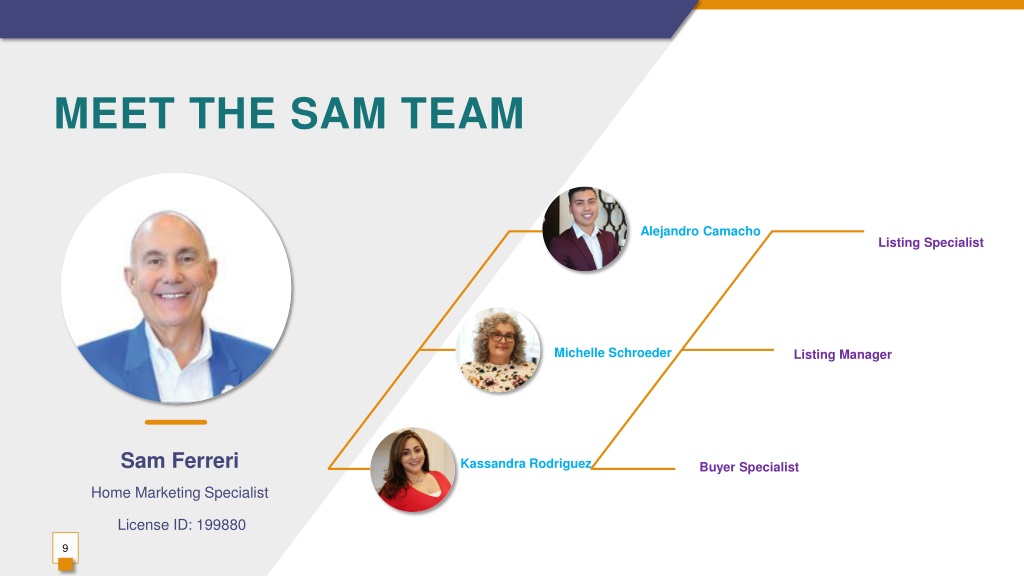 MEET THE SAM TEAM

Sam Ferreri

Home Marketing Specialist

License ID: 199880

Alejandro Camacho

Listing Specialist

Michelle Schroeder

Listing Manager

Kassandra Rodriguez

Buyer Specialist

9